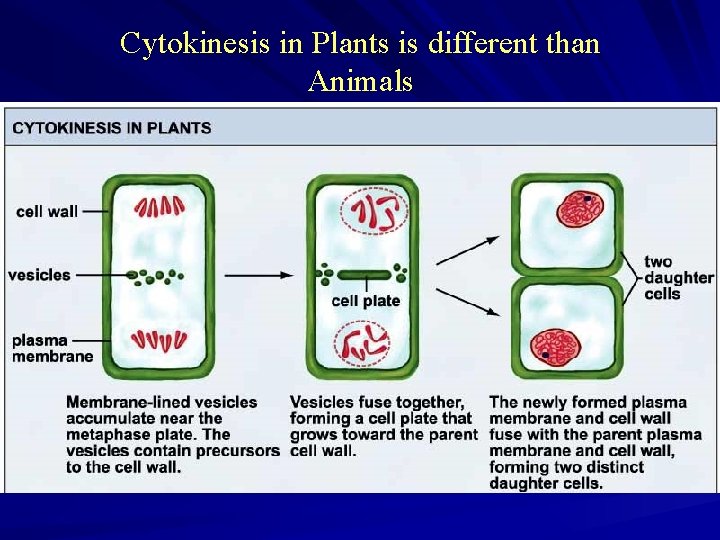 Cytokinesis in Plants is different than Animals

CYTOKINESIS IN PLANTS

cell wall

vesicles

plasma membrane

cell plate

two daughter cells

Membrane-lined vesicles accumulate near the metaphase plate. The vesicles contain precursors to the cell wall.

Vesicles fuse together, forming a cell plate that grows toward the parent cell wall.

The newly formed plasma membrane and cell wall fuse with the parent plasma membrane and cell wall, forming two distinct daughter cells.